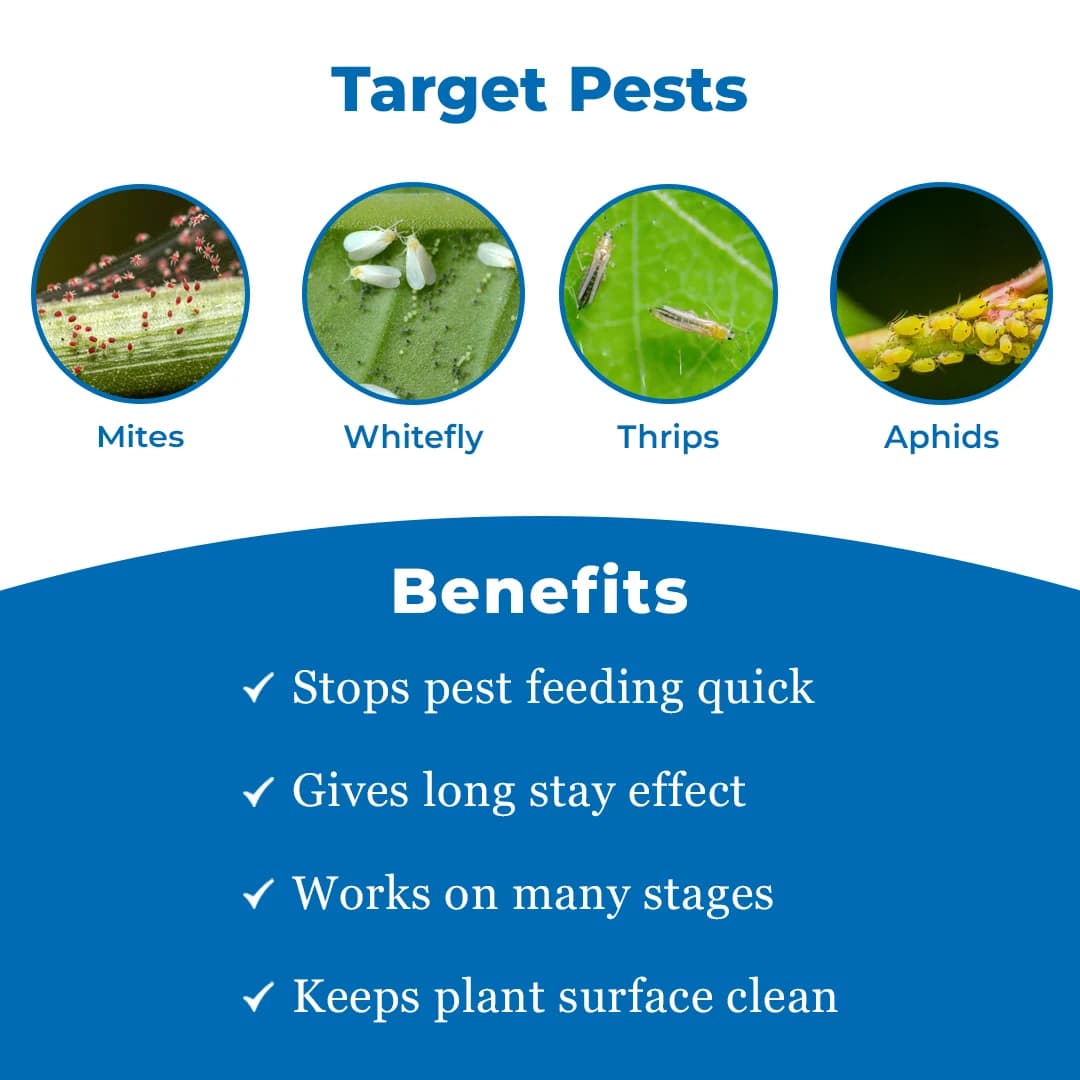 Target Pests

Mites

Whitefly

Thrips

Aphids

Benefits

✓ Stops pest feeding quick

✓ Gives long stay effect

✓ Works on many stages

✓ Keeps plant surface clean